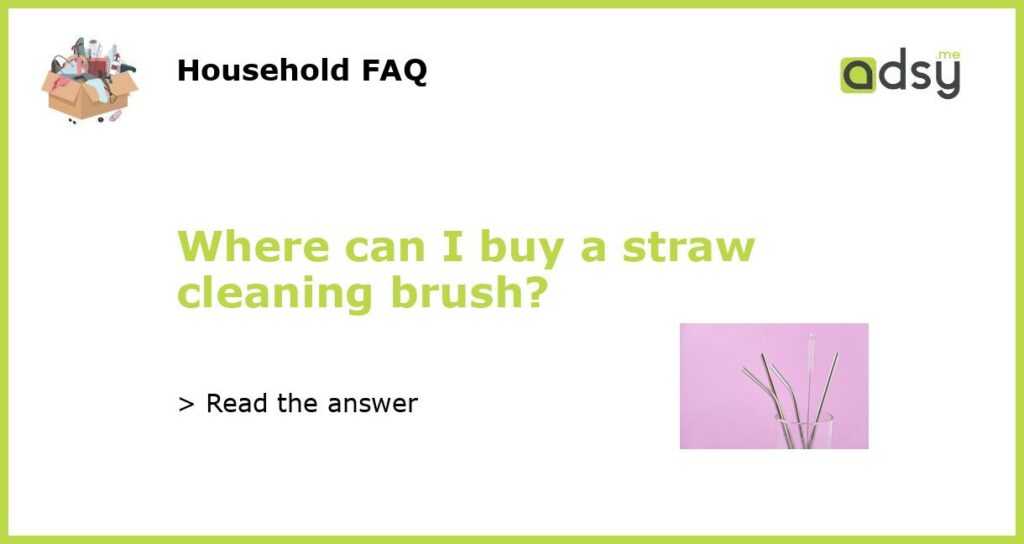 Household FAQ

adsy.me

Where can I buy a straw cleaning brush?

> Read the answer